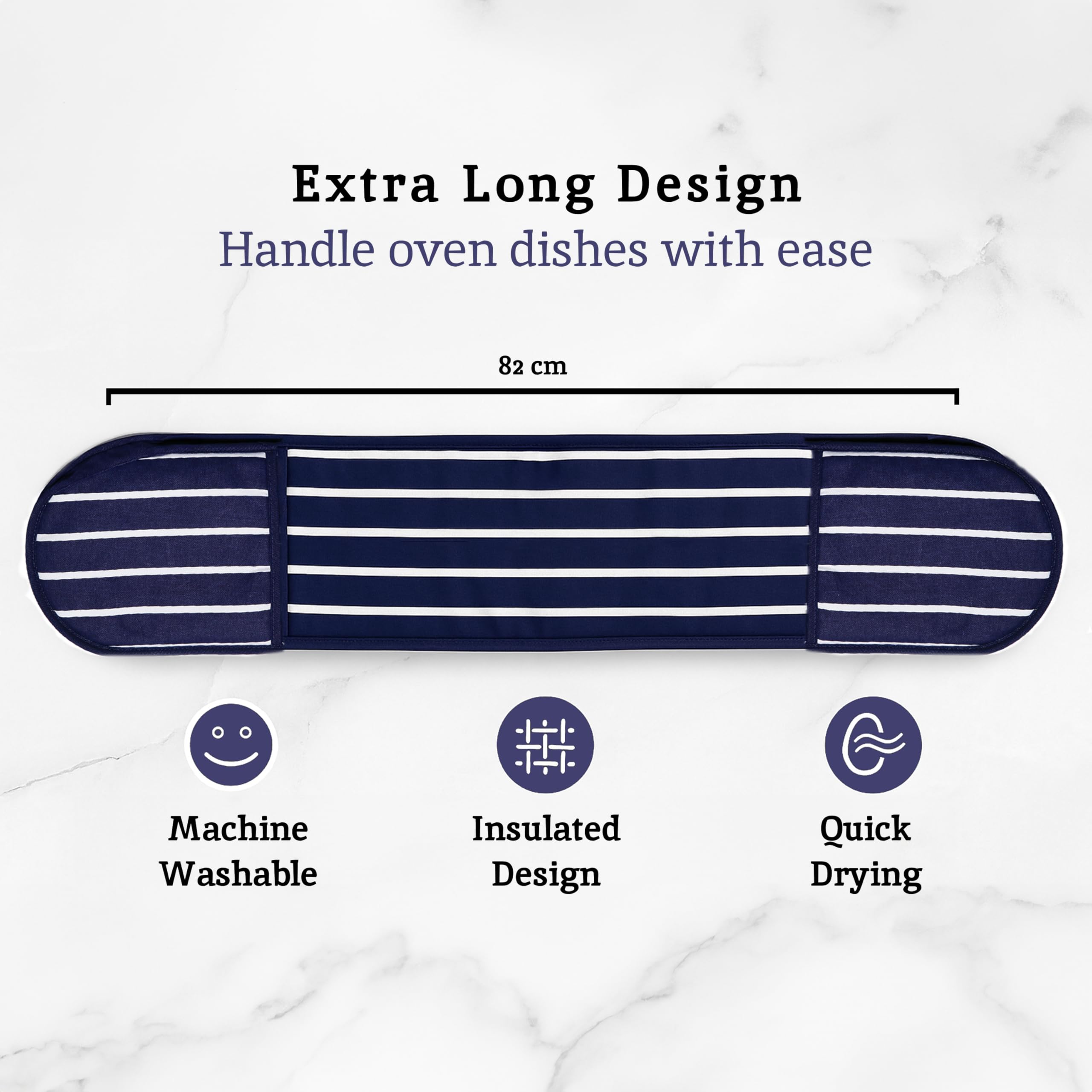 Extra Long Design
Handle oven dishes with ease

82 cm

Machine Washable

Insulated Design

Quick Drying